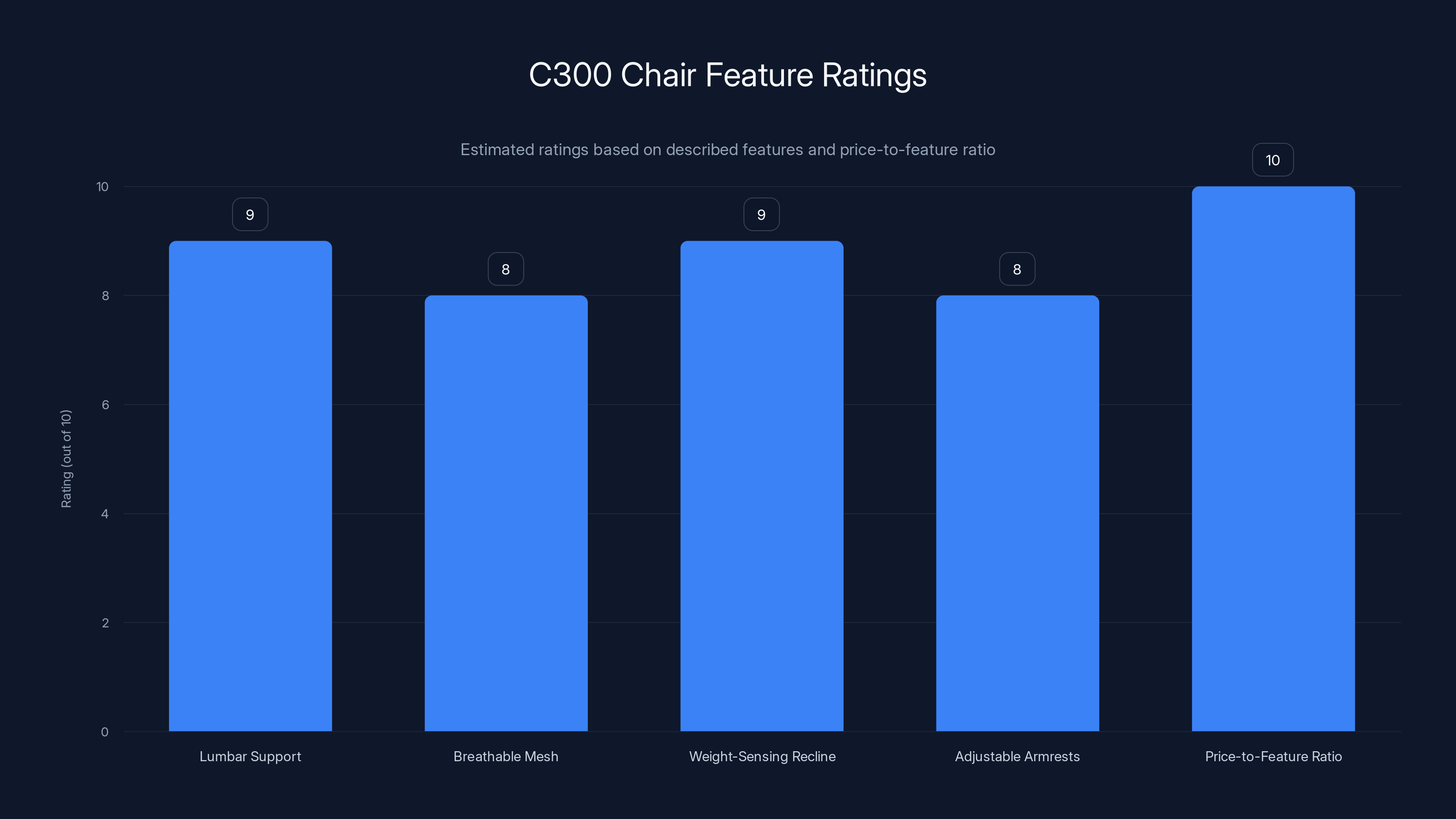 C300 Chair Feature Ratings

Estimated ratings based on described features and price-to-feature ratio

Rating (out of 10)

10
8
6
4
2
0

9
8
9
8
10

Lumbar Support
Breathable Mesh
Weight-Sensing Recline
Adjustable Armrests
Price-to-Feature Ratio